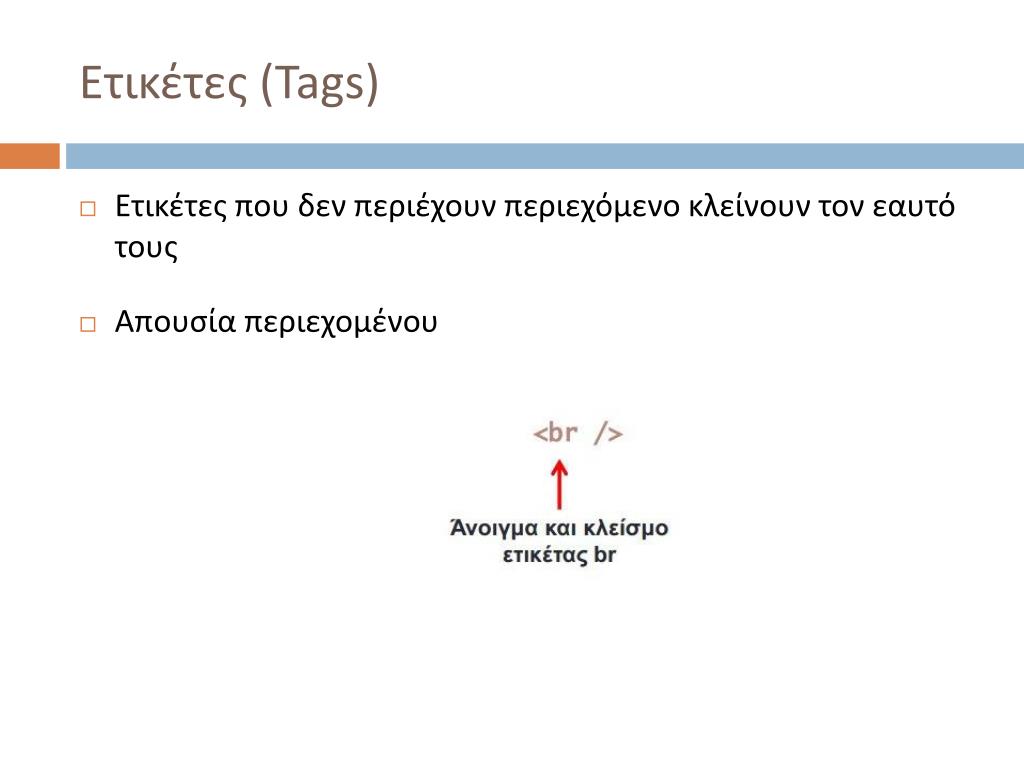 Ετικέτες (Tags)

□ Ετικέτες που δεν περιέχουν περιεχόμενο κλείνουν τον εαυτό τους

□ Απουσία περιεχομένου

<br />

Άνοιγμα και κλείσμο ετικέτας br